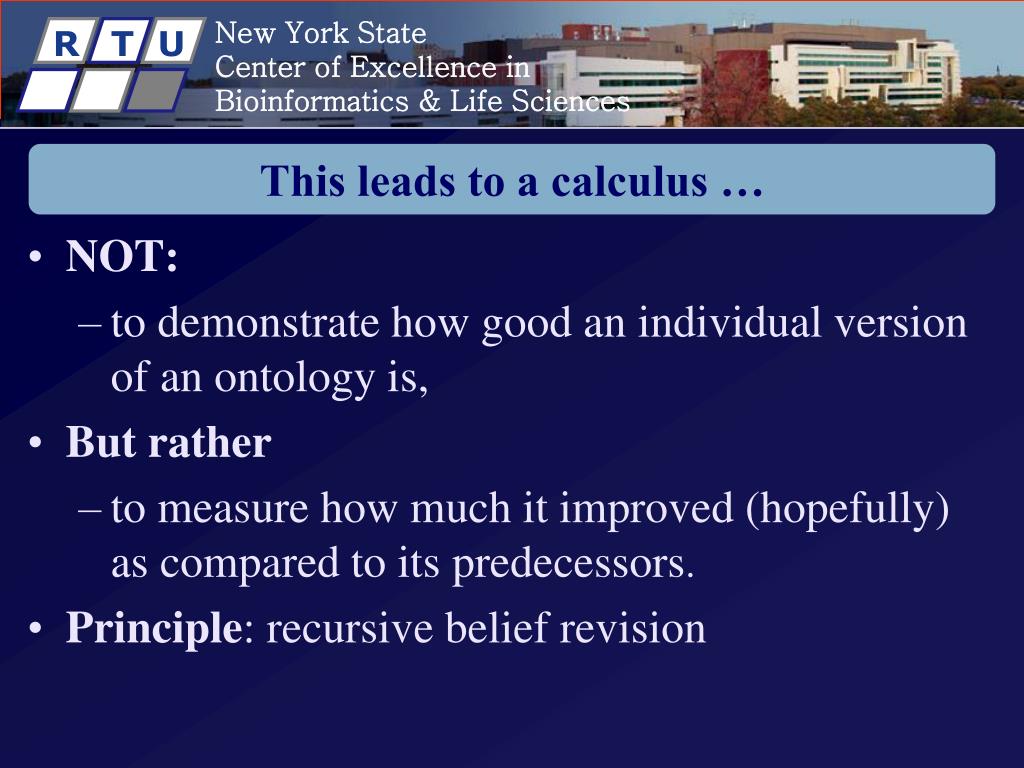 R T U

New York State
Center of Excellence in
Bioinformatics & Life Sciences

This leads to a calculus …

• NOT:
– to demonstrate how good an individual version of an ontology is,
• But rather
– to measure how much it improved (hopefully) as compared to its predecessors.
• Principle: recursive belief revision